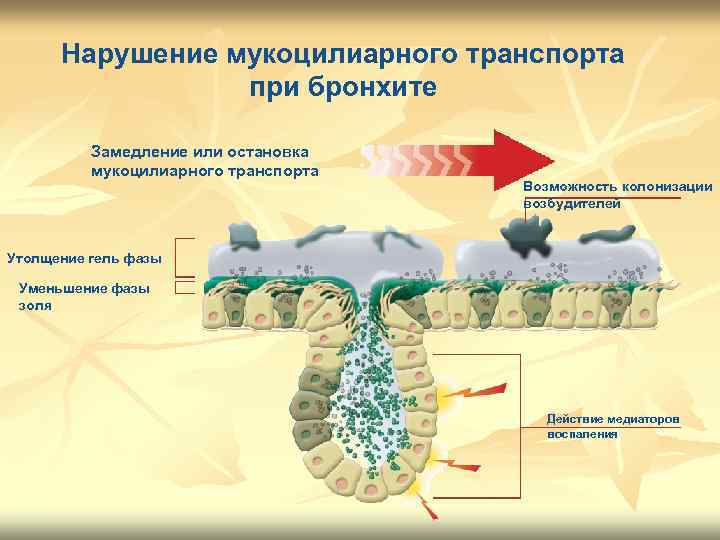 Нарушение мукоцилиарного транспорта при бронхите

Замедление или остановка мукоцилиарного транспорта

Возможность колонизации возбудителей

Утолщение гель фазы

Уменьшение фазы золя

Действие медиаторов воспаления